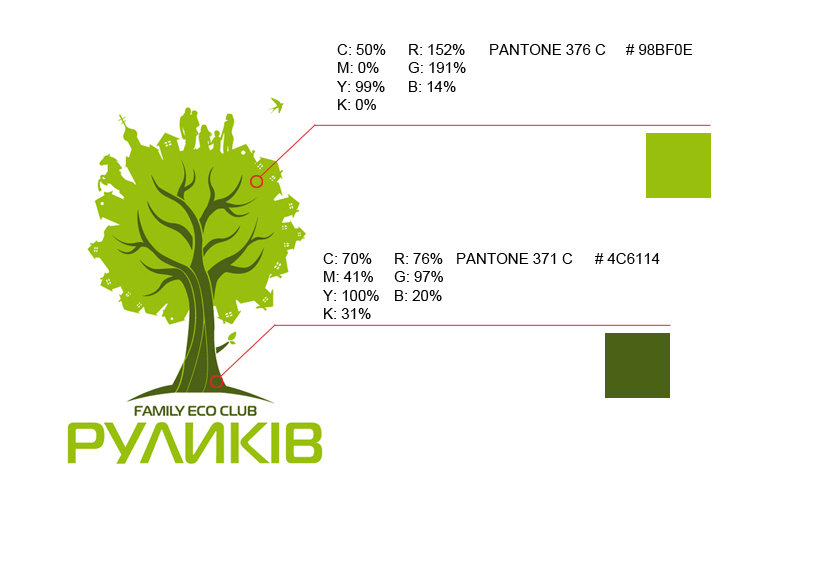 C: 50% R: 152% PANTONE 376 C # 98BF0E
M: 0% G: 191%
Y: 99% B: 14%
K: 0%

C: 70% R: 76% PANTONE 371 C # 4C6114
M: 41% G: 97%
Y: 100% B: 20%
K: 31%

FAMILY ECO CLUB
РУЛИКІВ